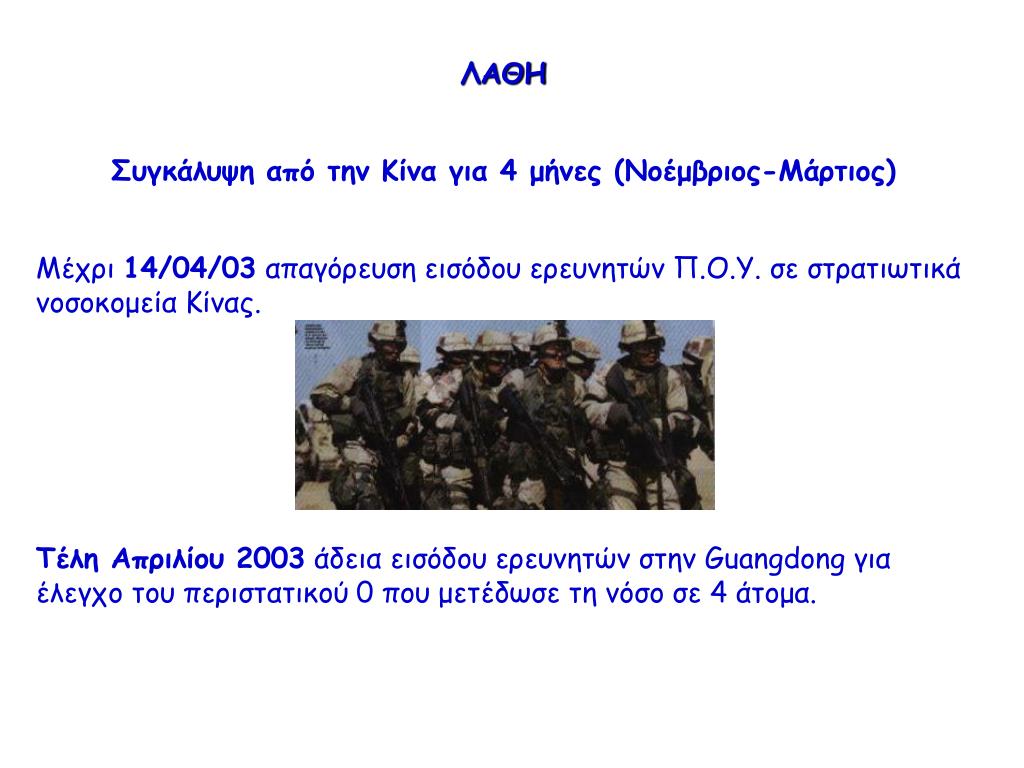 ΛΑΘΗ

Συγκάλυψη από την Κίνα για 4 μήνες (Νοέμβριος-Μάρτιος)

Μέχρι 14/04/03 απαγόρευση εισόδου ερευνητών Π.Ο.Υ. σε στρατιωτικά νοσοκομεία Κίνας.

Τέλη Απριλίου 2003 άδεια εισόδου ερευνητών στην Guangdong για έλεγχο του περιστατικού 0 που μετέδωσε τη νόσο σε 4 άτομα.